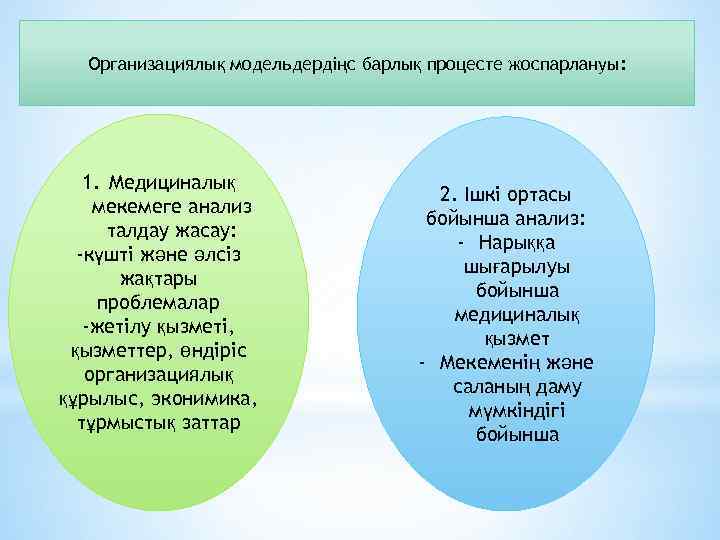 Организациялық модельдердіңс барлық процесте жоспарлануы:

1. Медициналық мекемеге анализ талдау жасау:
-күшті және әлсіз жақтары проблемалар
-жетілу қызметі, қызметтер, өндіріс организациялық құрылыс, эконимика, тұрмыстық заттар

2. Ішкі ортасы бойынша анализ:
- Нарыққа шығарылуы бойынша медициналық қызмет
- Мекеменің және саланың даму мүмкіндігі бойынша